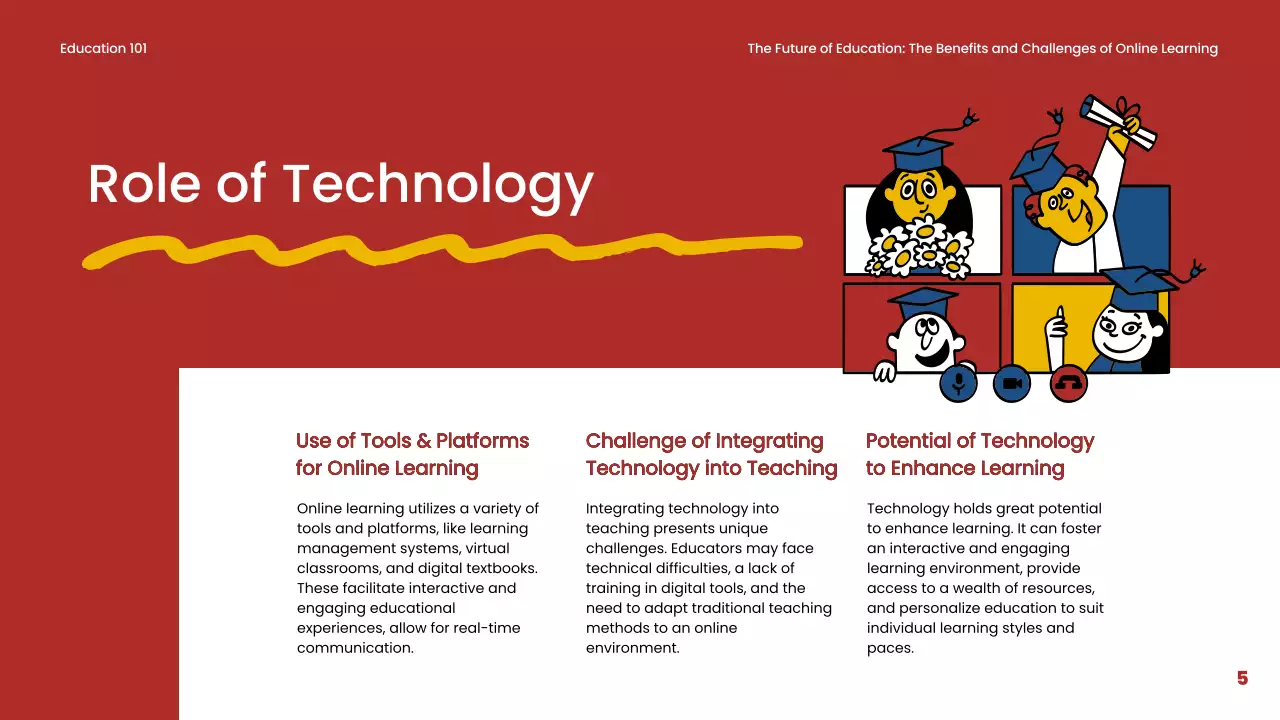 Education 101

The Future of Education: The Benefits and Challenges of Online Learning

Role of Technology

Use of Tools & Platforms for Online Learning

Online learning utilizes a variety of tools and platforms, like learning management systems, virtual classrooms, and digital textbooks. These facilitate interactive and engaging educational experiences, allow for real-time communication.

Challenge of Integrating Technology into Teaching

Integrating technology into teaching presents unique challenges. Educators may face technical difficulties, a lack of training in digital tools, and the need to adapt traditional teaching methods to an online environment.

Potential of Technology to Enhance Learning

Technology holds great potential to enhance learning. It can foster an interactive and engaging learning environment, provide access to a wealth of resources, and personalize education to suit individual learning styles and paces.

5